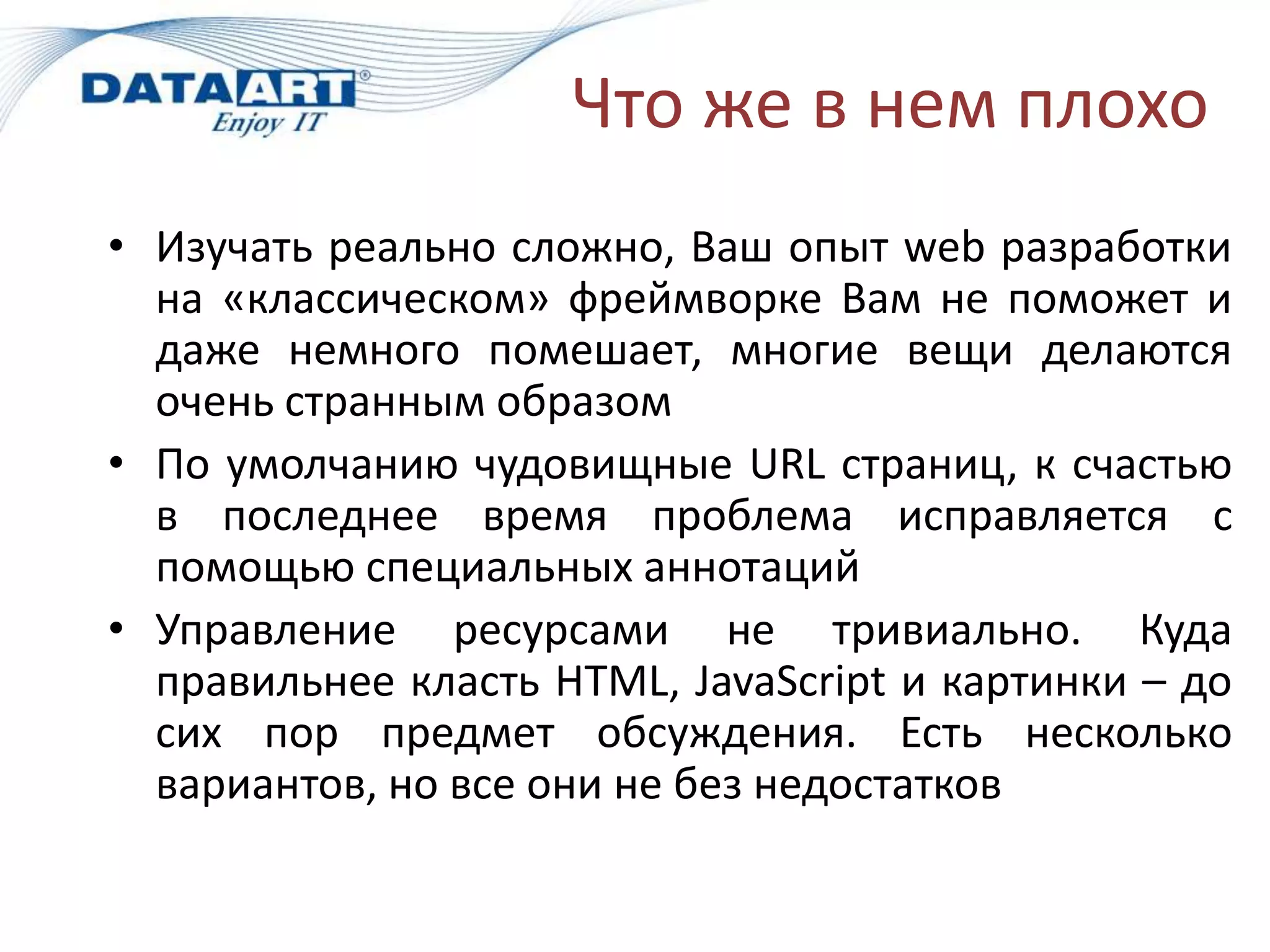 DATAART®
Enjoy IT

Что же в нем плохо

• Изучать реально сложно, Ваш опыт web разработки на «классическом» фреймворке Вам не поможет и даже немного помешает, многие вещи делаются очень странным образом

• По умолчанию чудовищные URL страниц, к счастью в последнее время проблема исправляется с помощью специальных аннотаций

• Управление ресурсами не тривиально. Куда правильнее класть HTML, JavaScript и картинки – до сих пор предмет обсуждения. Есть несколько вариантов, но все они не без недостатков